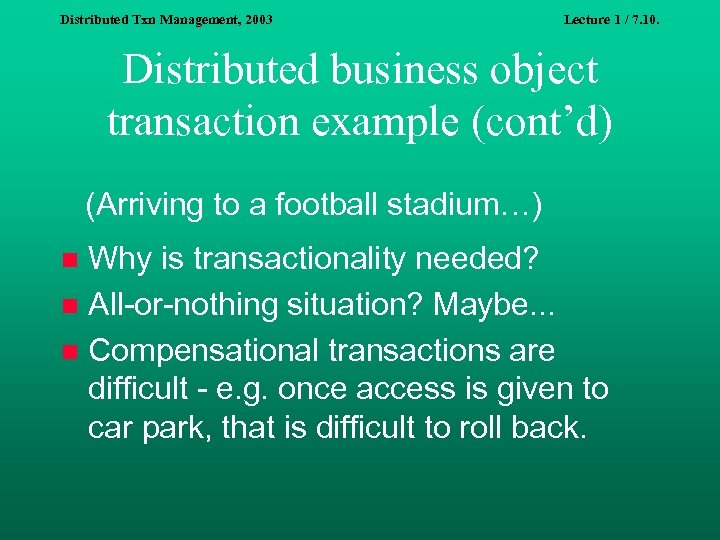 Distributed Txn Management, 2003

Lecture 1 / 7.10.

Distributed business object transaction example (cont’d)

(Arriving to a football stadium…)

Why is transactionality needed?

All-or-nothing situation? Maybe...

Compensational transactions are difficult - e.g. once access is given to car park, that is difficult to roll back.